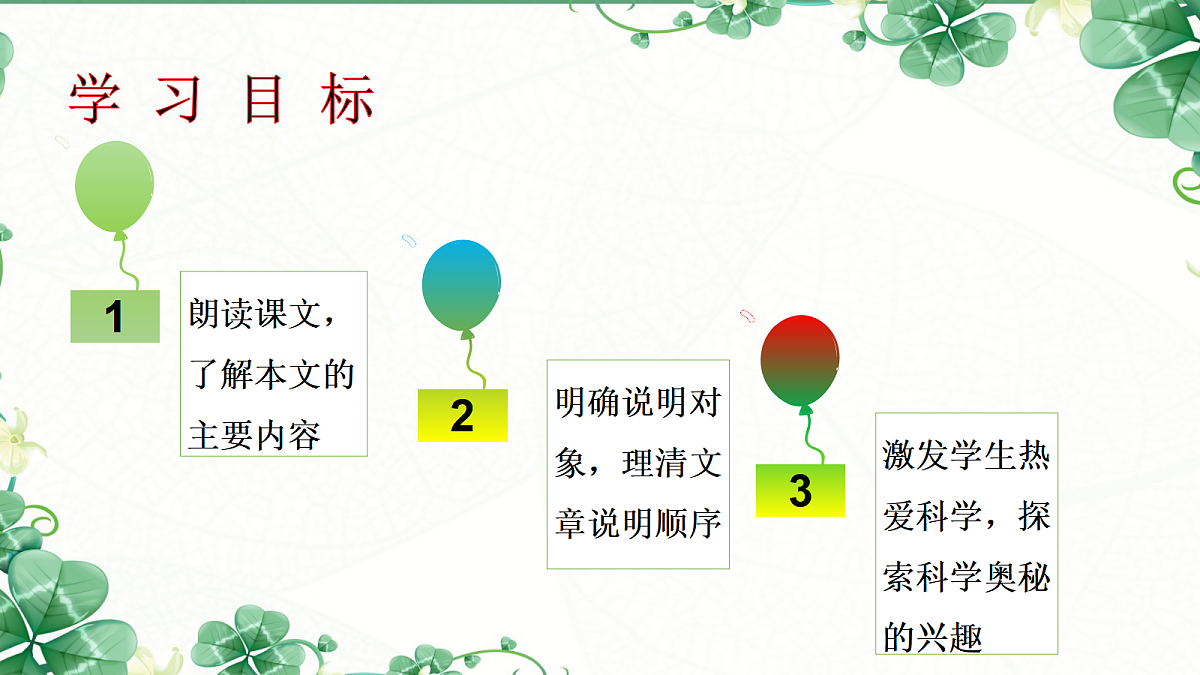 学 习 目 标

1

朗读课文，了解本文的主要内容

2

明确说明对象，理清文章说明顺序

3

激发学生热爱科学，探索科学奥秘的兴趣